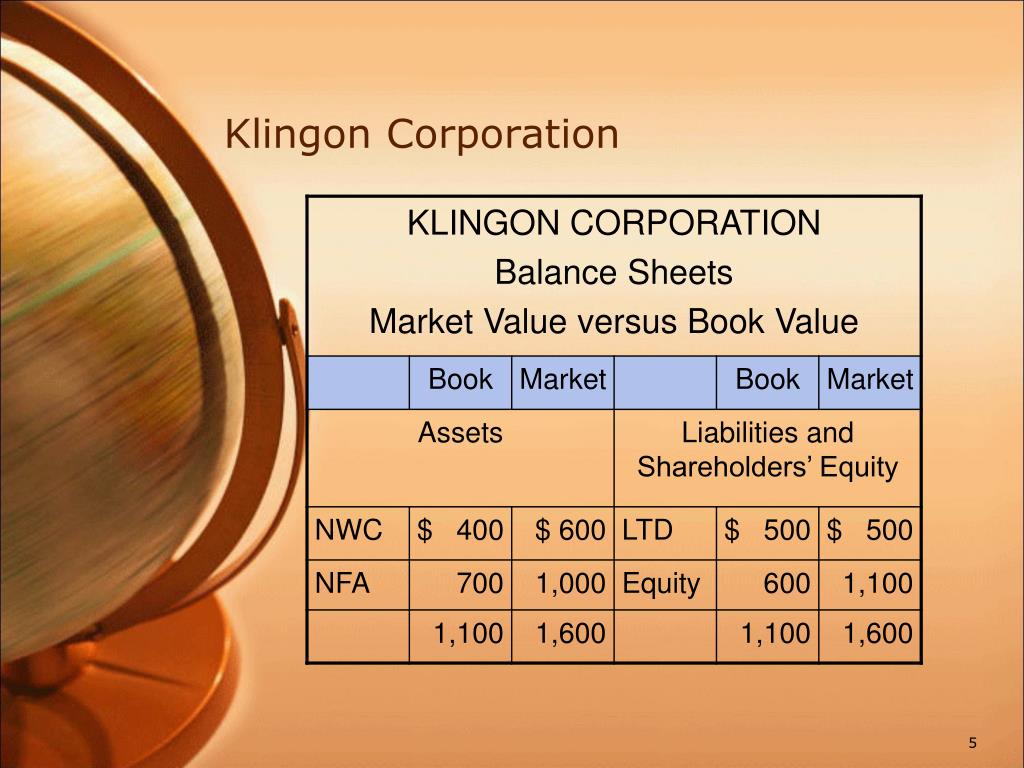 Klingon Corporation

KLINGON CORPORATION
Balance Sheets
Market Value versus Book Value

| | Book | Market | | Book | Market |
|---|---|---|---|---|---|
| Assets | | | Liabilities and Shareholders' Equity | | |
| NWC | \$ 400 | \$ 600 | LTD | \$ 500 | \$ 500 |
| NFA | 700 | 1,000 | Equity | 600 | 1,100 |
| | 1,100 | 1,600 | | 1,100 | 1,600 |

5